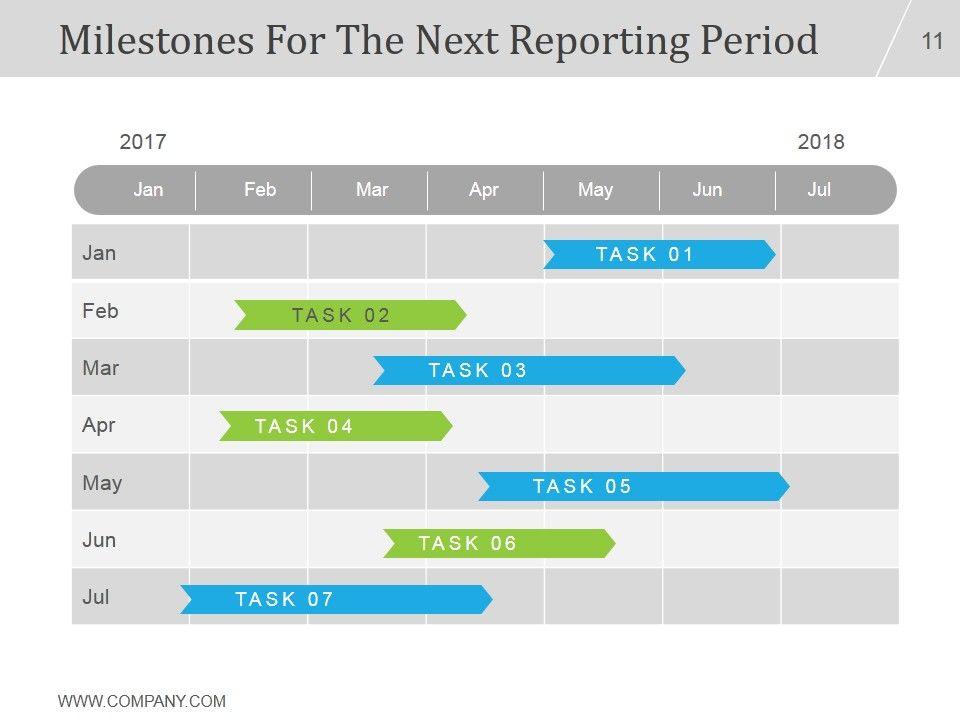 Milestones For The Next Reporting Period

11

2017

2018

Jan Feb Mar Apr May Jun Jul

Jan TASK 01

Feb TASK 02

Mar TASK 03

Apr TASK 04

May TASK 05

Jun TASK 06

Jul TASK 07

WWW.COMPANY.COM